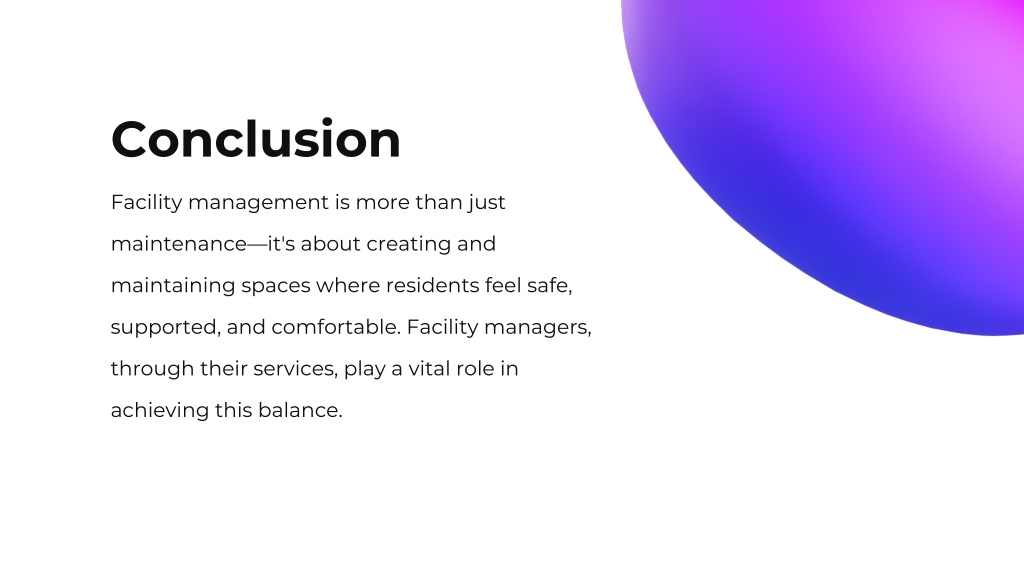 Conclusion

Facility management is more than just maintenance—it's about creating and maintaining spaces where residents feel safe, supported, and comfortable. Facility managers, through their services, play a vital role in achieving this balance.